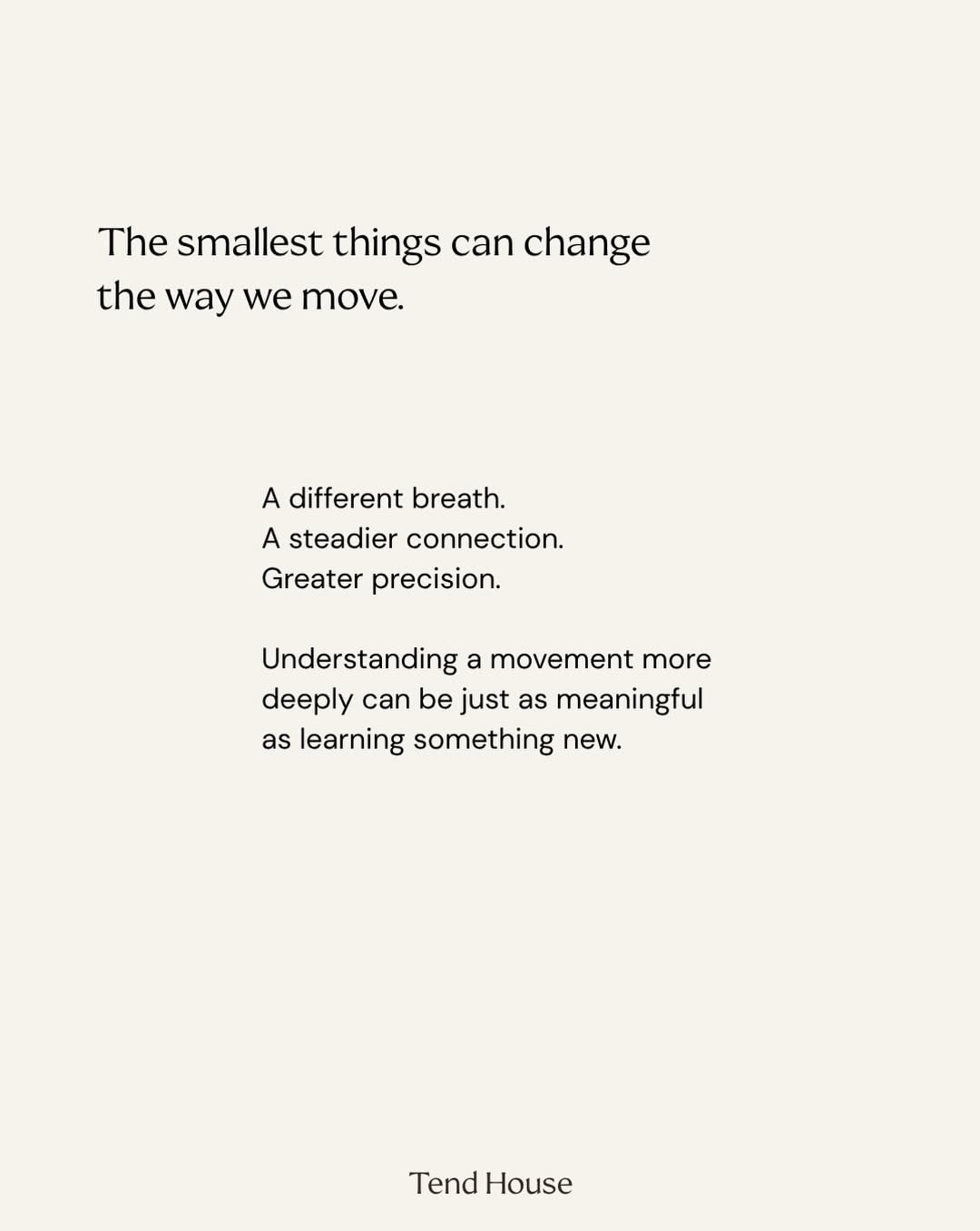 The smallest things can change the way we move.

A different breath.
A steadier connection.
Greater precision.

Understanding a movement more deeply can be just as meaningful as learning something new.

Tend House